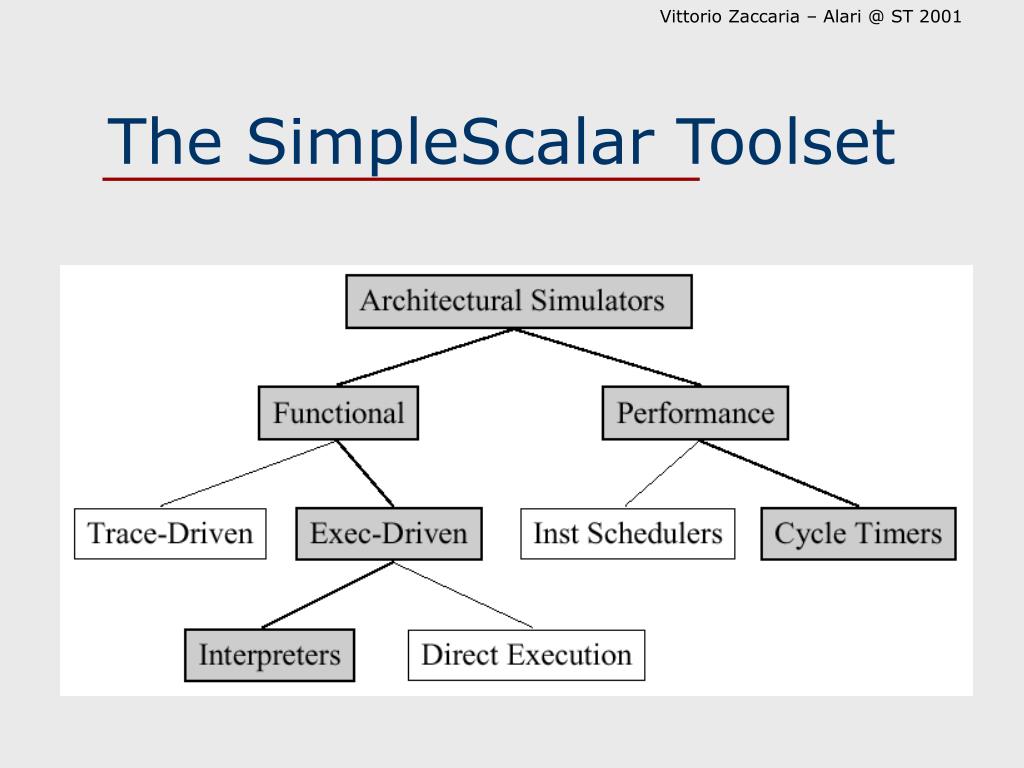 Vittorio Zaccaria – Alari @ ST 2001

The SimpleScalar Toolset

Architectural Simulators

Functional

Performance

Trace-Driven

Exec-Driven

Inst Schedulers

Cycle Timers

Interpreters

Direct Execution